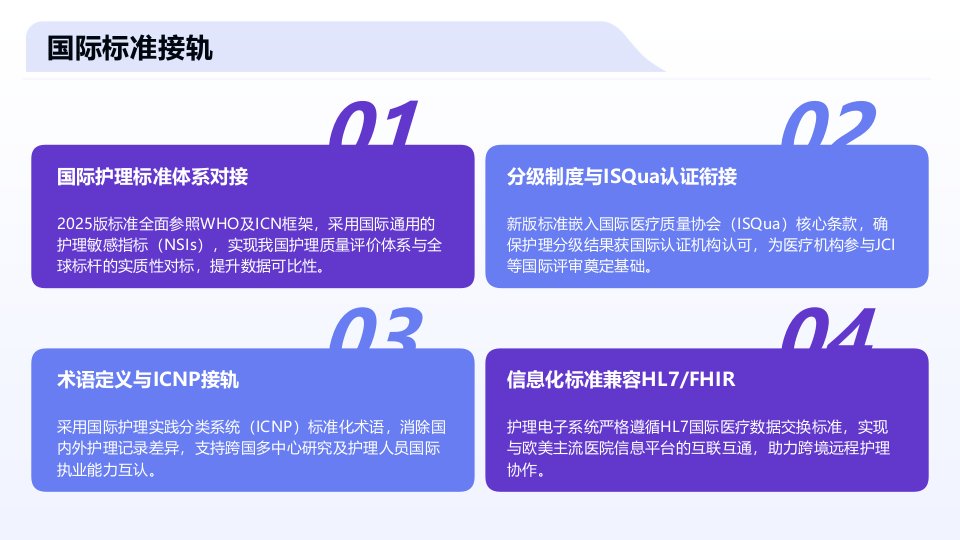 国际标准接轨

01

国际护理标准体系对接

2025版标准全面参照WHO及ICN框架，采用国际通用的护理敏感指标（NSIs），实现我国护理质量评价体系与全球标杆的实质性对标，提升数据可比性。

02

分级制度与ISQua认证衔接

新版标准嵌入国际医疗质量协会（ISQua）核心条款，确保护理分级结果获国际认证机构认可，为医疗机构参与JCI等国际评审奠定基础。

03

术语定义与ICNP接轨

采用国际护理实践分类系统（ICNP）标准化术语，消除国内外护理记录差异，支持跨国多中心研究及护理人员国际执业能力互认。

04

信息化标准兼容HL7/FHIR

护理电子系统严格遵循HL7国际医疗数据交换标准，实现与欧美主流医院信息平台的互联互通，助力跨境远程护理协作。